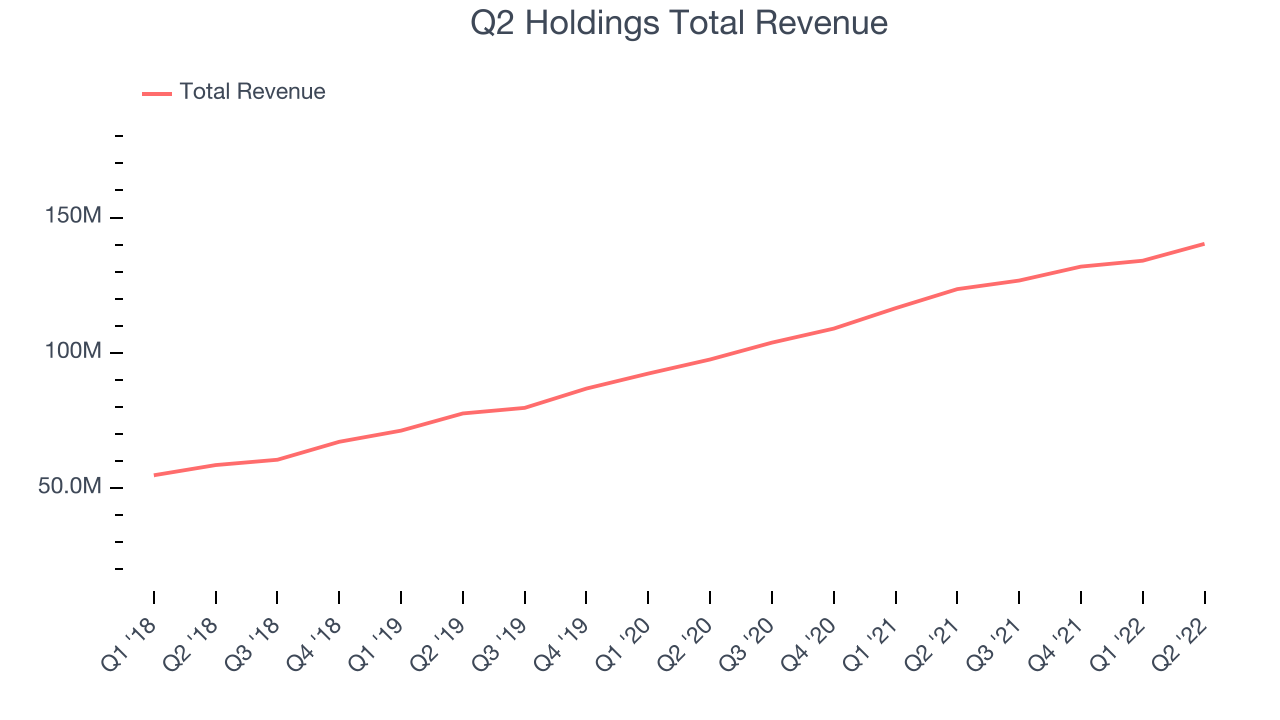 Q2 Holdings Total Revenue

Total Revenue

150M
100M
50.0M

Q1 '18
Q2 '18
Q3 '18
Q4 '18
Q1 '19
Q2 '19
Q3 '19
Q4 '19
Q1 '20
Q2 '20
Q3 '20
Q4 '20
Q1 '21
Q2 '21
Q3 '21
Q4 '21
Q1 '22
Q2 '22